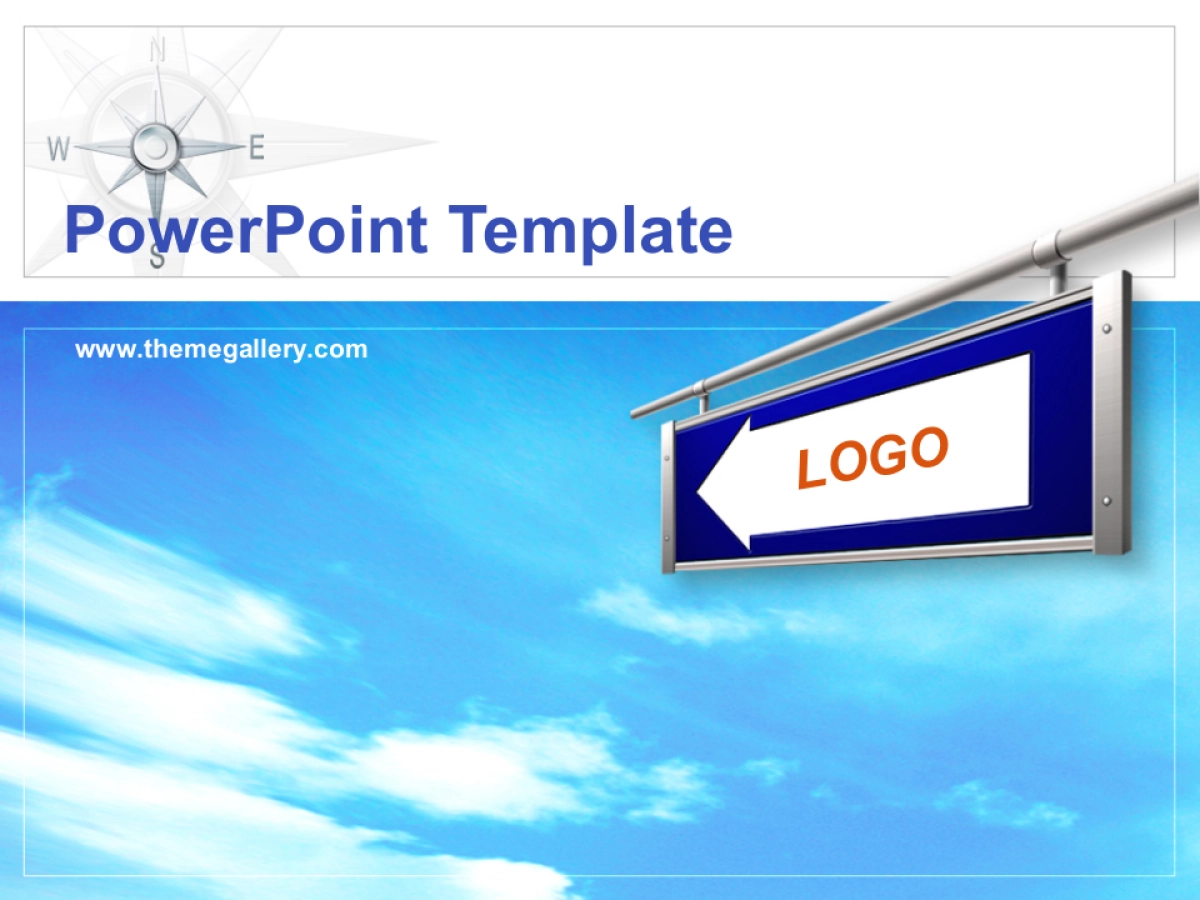 N
W
E
S

PowerPoint Template

www.themegallery.com

LOGO